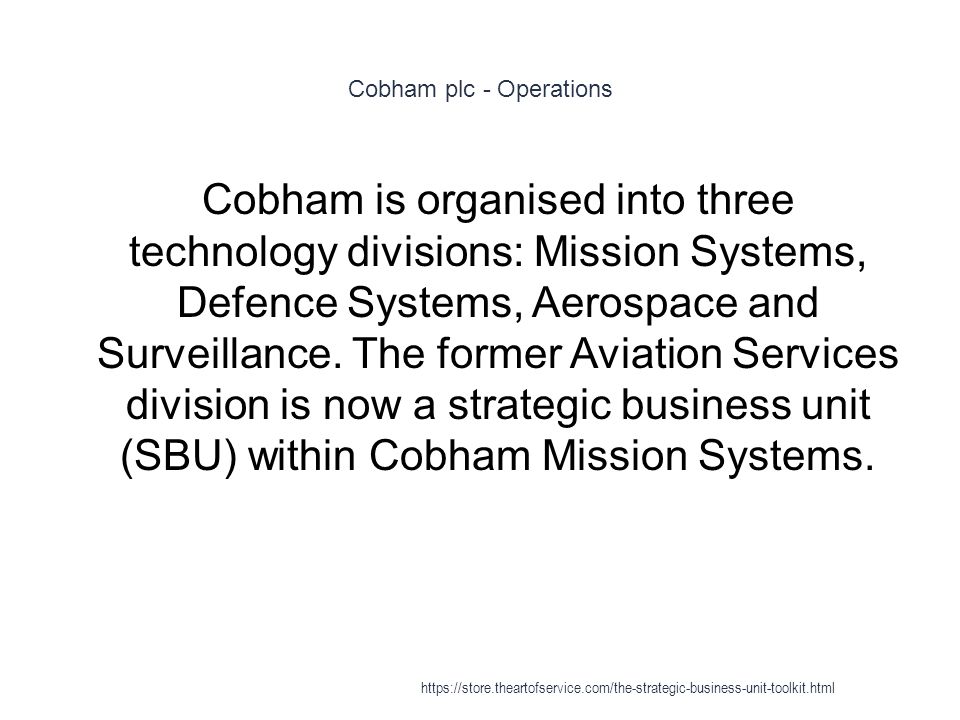 Cobham plc - Operations

Cobham is organised into three technology divisions: Mission Systems, Defence Systems, Aerospace and Surveillance. The former Aviation Services division is now a strategic business unit (SBU) within Cobham Mission Systems.

https://store.theartofservice.com/the-strategic-business-unit-toolkit.html